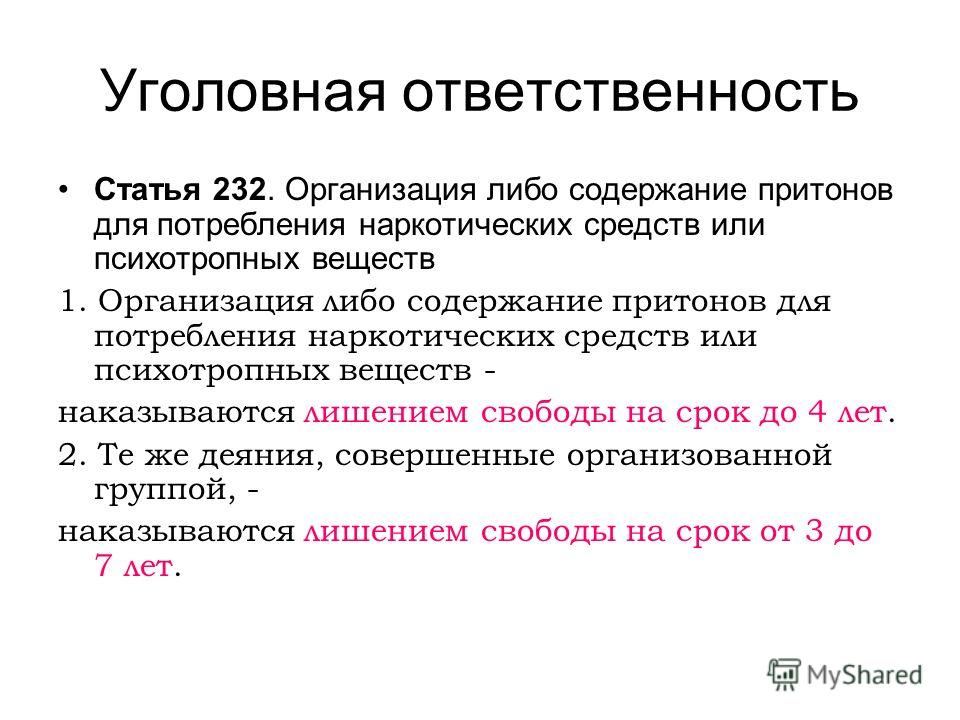 Уголовная ответственность

• Статья 232. Организация либо содержание притонов для потребления наркотических средств или психотропных веществ

1. Организация либо содержание притонов для потребления наркотических средств или психотропных веществ -

наказываются лишением свободы на срок до 4 лет.

2. Те же деяния, совершенные организованной группой, -

наказываются лишением свободы на срок от 3 до 7 лет.

MyShared